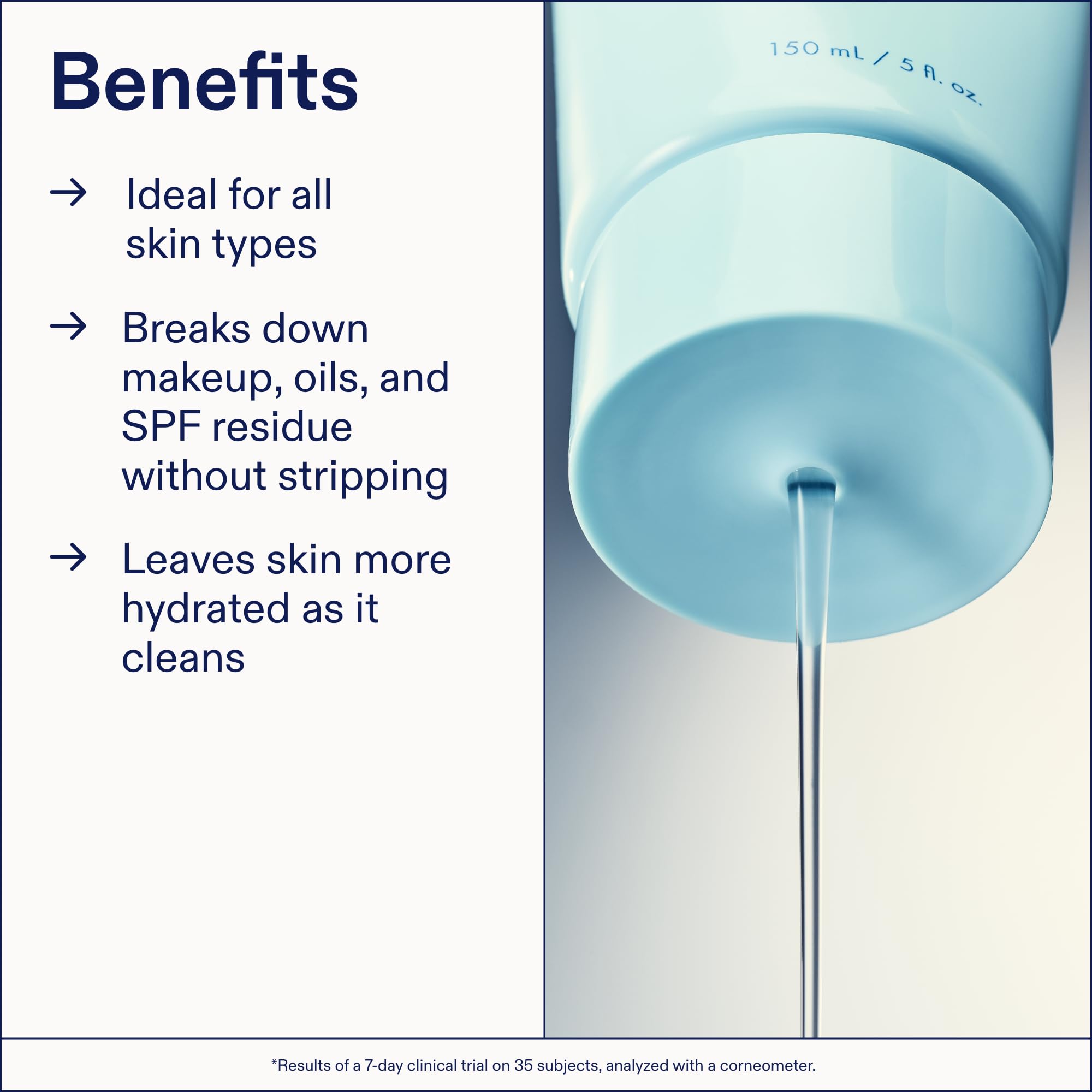 Benefits

→ Ideal for all skin types

→ Breaks down makeup, oils, and SPF residue without stripping

→ Leaves skin more hydrated as it cleans

150 mL / 5 fl. oz.

*Results of a 7-day clinical trial on 35 subjects, analyzed with a corneometer.